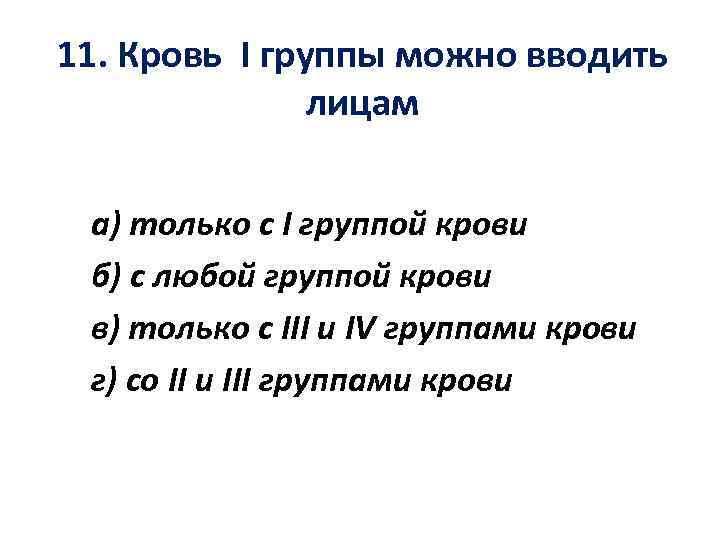 11. Кровь I группы можно вводить лицам

а) только с I группой крови
б) с любой группой крови
в) только с III и IV группами крови
г) со II и III группами крови